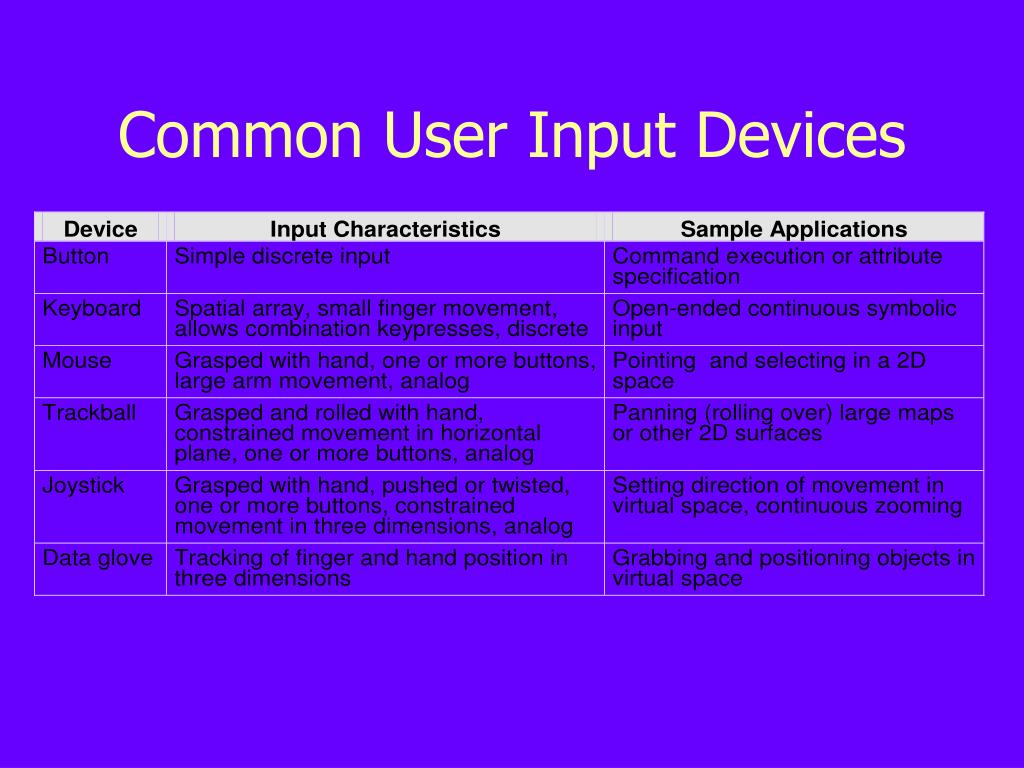 Common User Input Devices

| Device | Input Characteristics | Sample Applications |
|---|---|---|
| Button | Simple discrete input | Command execution or attribute specification |
| Keyboard | Spatial array, small finger movement, allows combination keypresses, discrete | Open-ended continuous symbolic input |
| Mouse | Grasped with hand, one or more buttons, large arm movement, analog | Pointing and selecting in a 2D space |
| Trackball | Grasped and rolled with hand, constrained movement in horizontal plane, one or more buttons, analog | Panning (rolling over) large maps or other 2D surfaces |
| Joystick | Grasped with hand, pushed or twisted, one or more buttons, constrained movement in three dimensions, analog | Setting direction of movement in virtual space, continuous zooming |
| Data glove | Tracking of finger and hand position in three dimensions | Grabbing and positioning objects in virtual space |